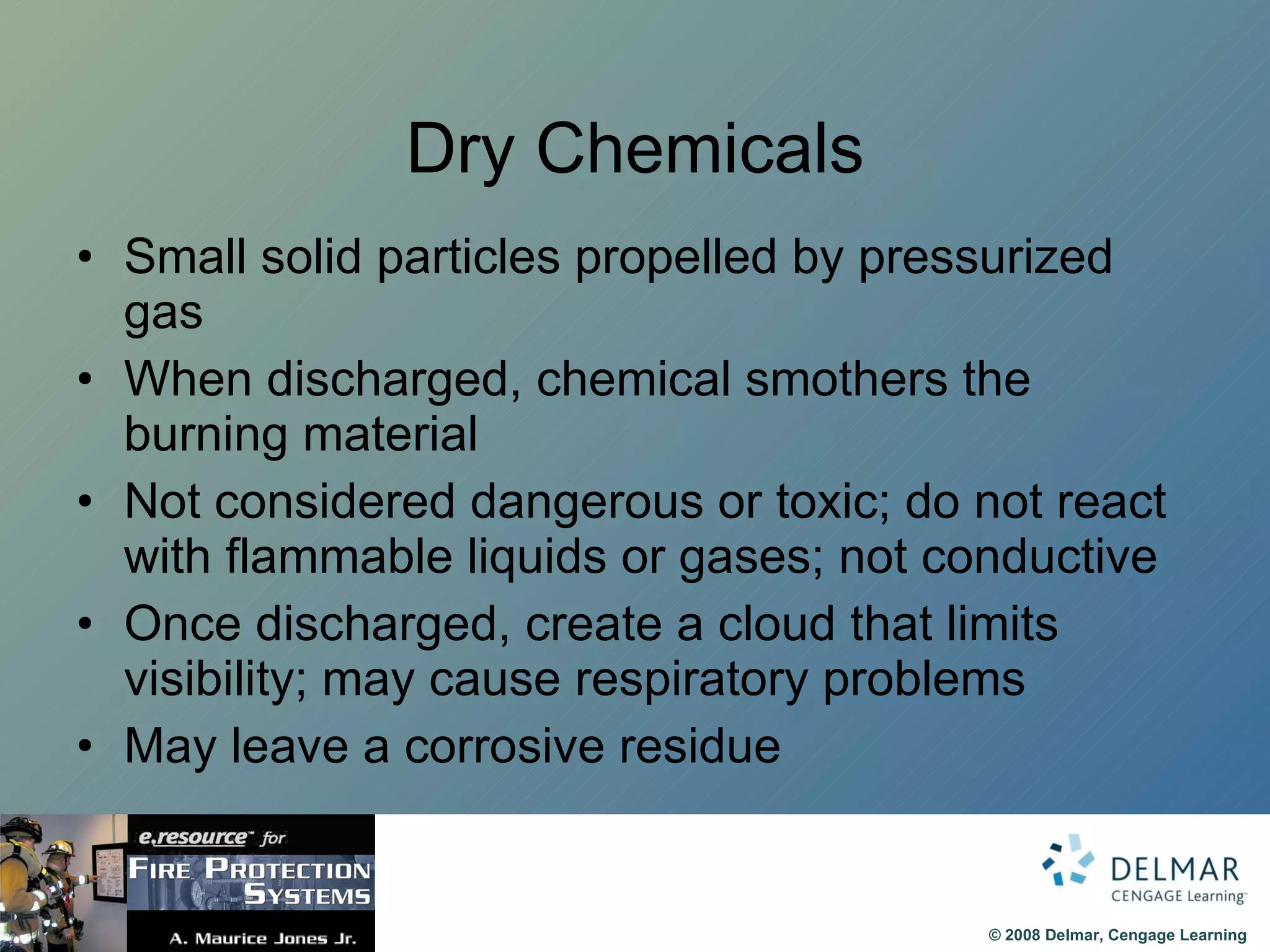 Dry Chemicals

• Small solid particles propelled by pressurized gas
• When discharged, chemical smothers the burning material
• Not considered dangerous or toxic; do not react with flammable liquids or gases; not conductive
• Once discharged, create a cloud that limits visibility; may cause respiratory problems
• May leave a corrosive residue

e.resource™ for
FIRE PROTECTION SYSTEMS
A. Maurice Jones Jr.

DELMAR
CENGAGE Learning™

© 2008 Delmar, Cengage Learning